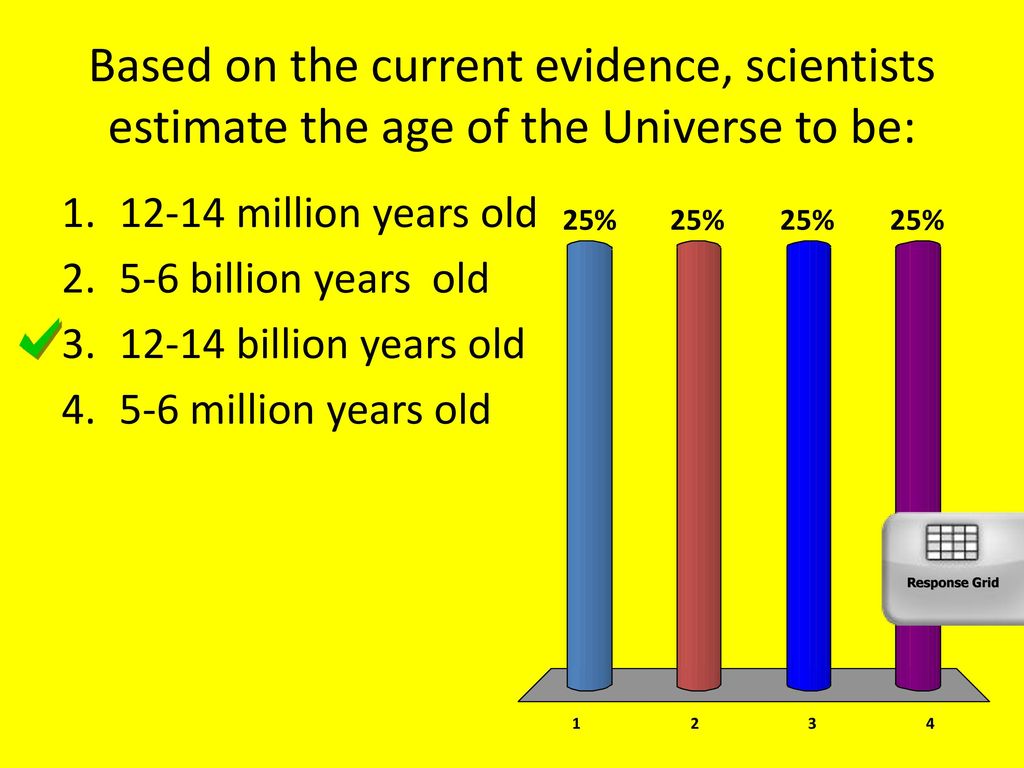 Based on the current evidence, scientists estimate the age of the Universe to be:

1. 12-14 million years old
2. 5-6 billion years old
3. 12-14 billion years old
4. 5-6 million years old

25%
25%
25%
25%

Response Grid

1
2
3
4